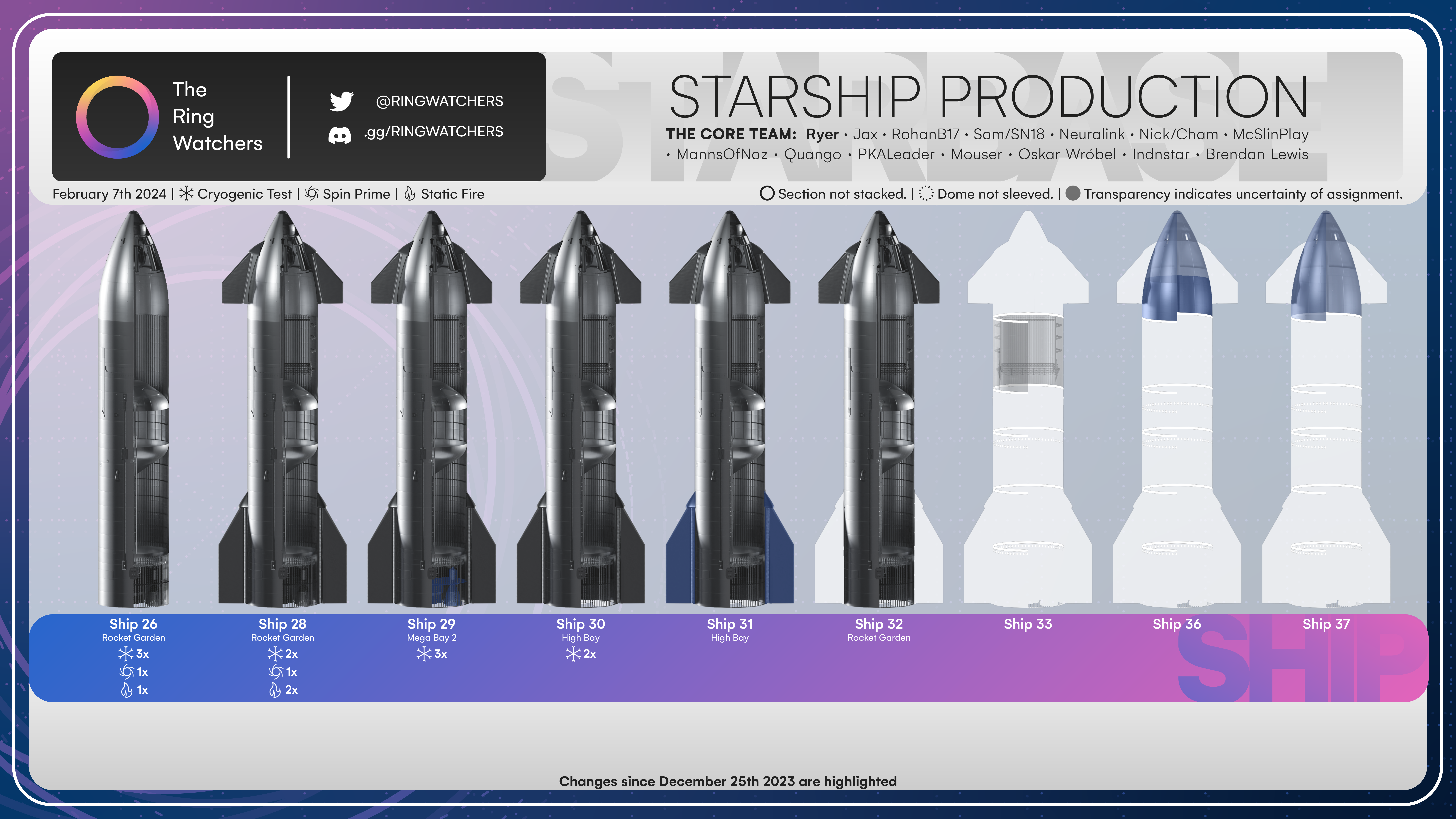 The Ring Watchers

@RINGWATCHERS
.gg/RINGWATCHERS

STARSHIP PRODUCTION

THE CORE TEAM: Ryer • Jax • RohanB17 • Sam/SN18 • Neuralink • Nick/Cham • McSlinPlay • MannsOfNaz • Quango • PKALeader • Mouser • Oskar Wróbel • Indnstar • Brendan Lewis

February 7th 2024 | Cryogenic Test | Spin Prime | Static Fire

Section not stacked. | Dome not sleeved. | Transparency indicates uncertainty of assignment.

Ship 26
Rocket Garden
3x
1x
1x

Ship 28
Rocket Garden
2x
1x
2x

Ship 29
Mega Bay 2
3x

Ship 30
High Bay
2x

Ship 31
High Bay

Ship 32
Rocket Garden

Ship 33

Ship 36

Ship 37

SHIP

Changes since December 25th 2023 are highlighted